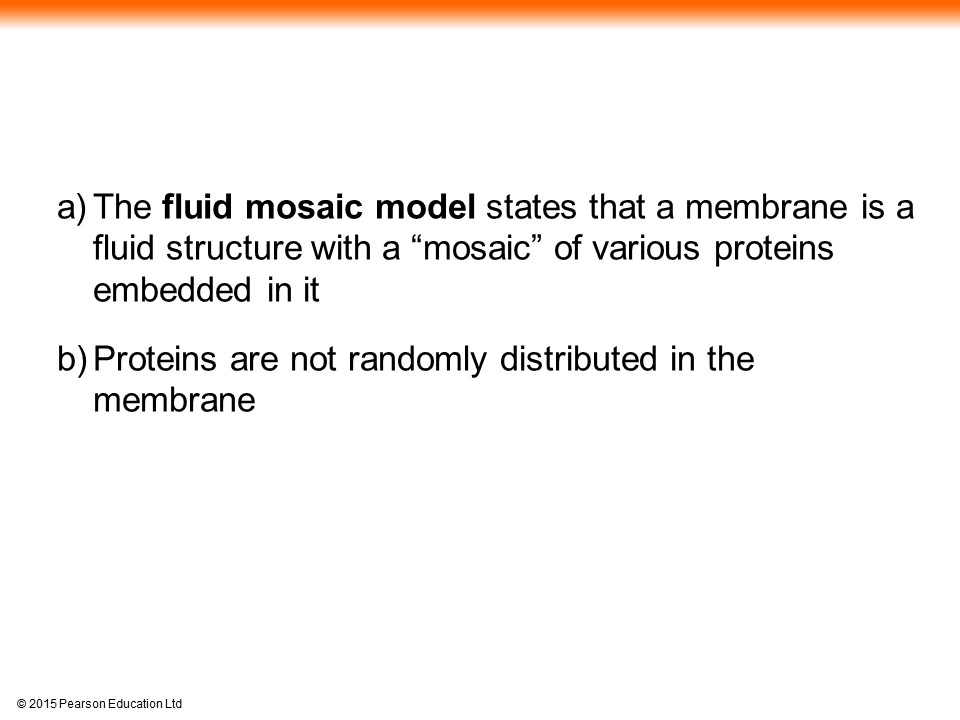 a) The fluid mosaic model states that a membrane is a fluid structure with a “mosaic” of various proteins embedded in it

b) Proteins are not randomly distributed in the membrane

© 2015 Pearson Education Ltd